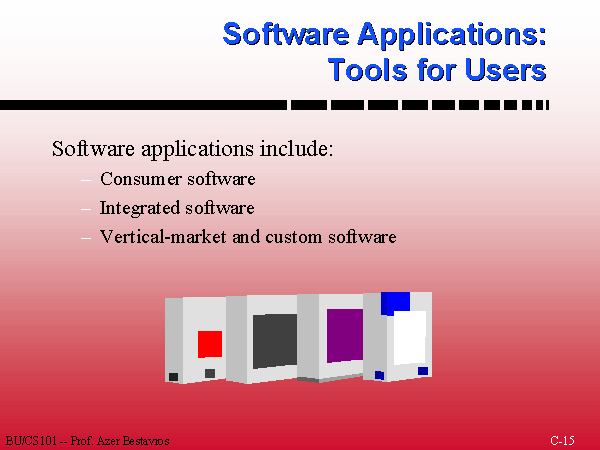 Software Applications: Tools for Users

Software applications include:
– Consumer software
– Integrated software
– Vertical-market and custom software

BU/CS101 -- Prof. Azer Bestavros

C-15